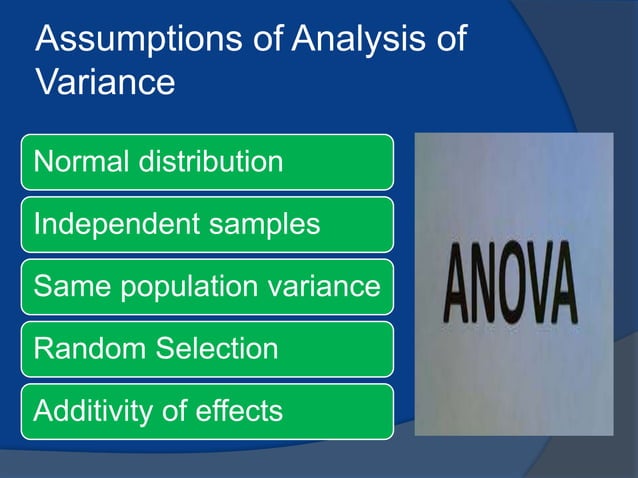 Assumptions of Analysis of Variance

Normal distribution

Independent samples

Same population variance

Random Selection

Additivity of effects

ANOVA